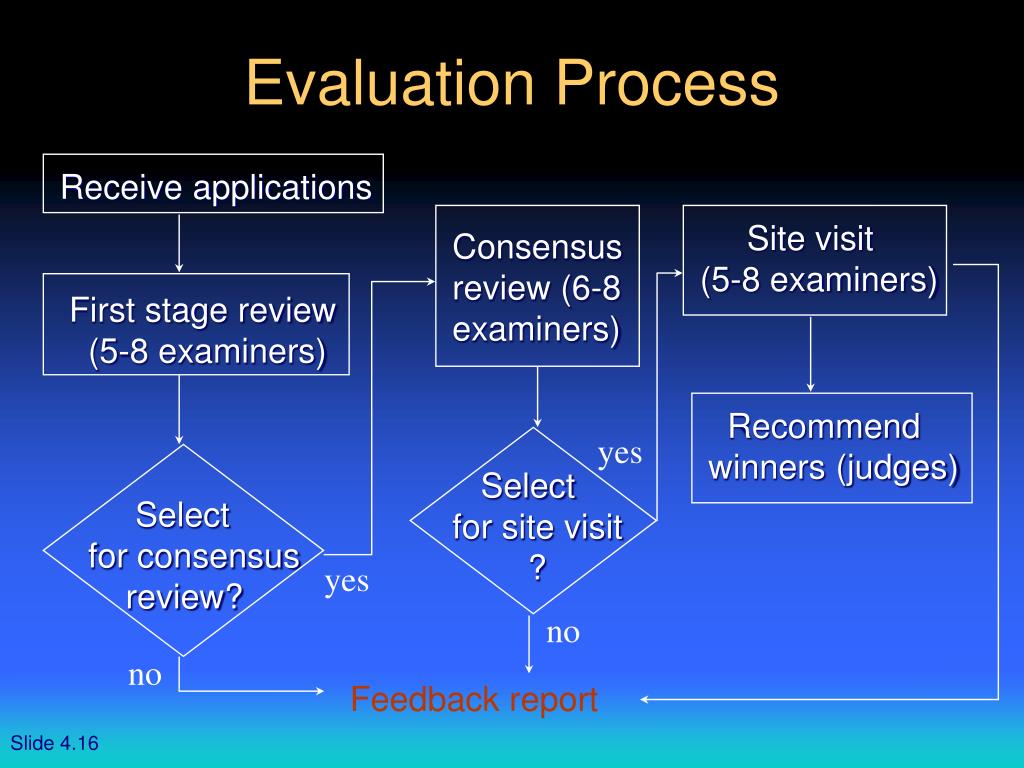 Evaluation Process

Receive applications

First stage review (5-8 examiners)

Select for consensus review?

yes

no

Consensus review (6-8 examiners)

Select for site visit ?

yes

no

Site visit (5-8 examiners)

Recommend winners (judges)

Feedback report

Slide 4.16